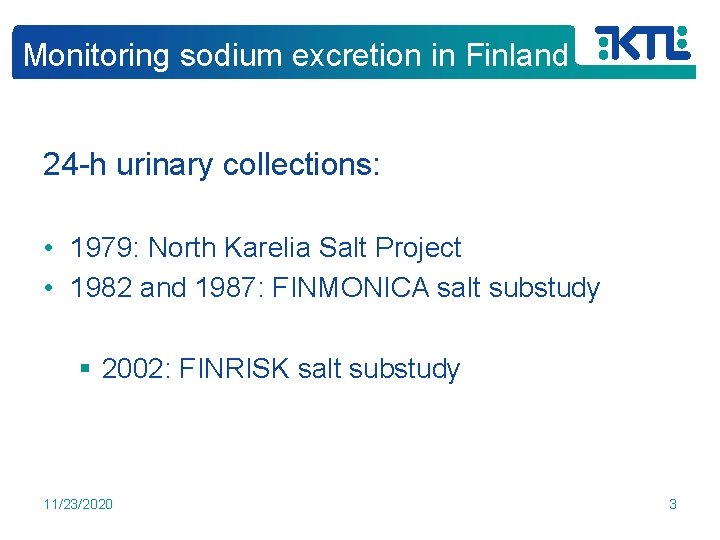 Monitoring sodium excretion in Finland

KTL

24-h urinary collections:

• 1979: North Karelia Salt Project
• 1982 and 1987: FINMONICA salt substudy

▪ 2002: FINRISK salt substudy

11/23/2020

3